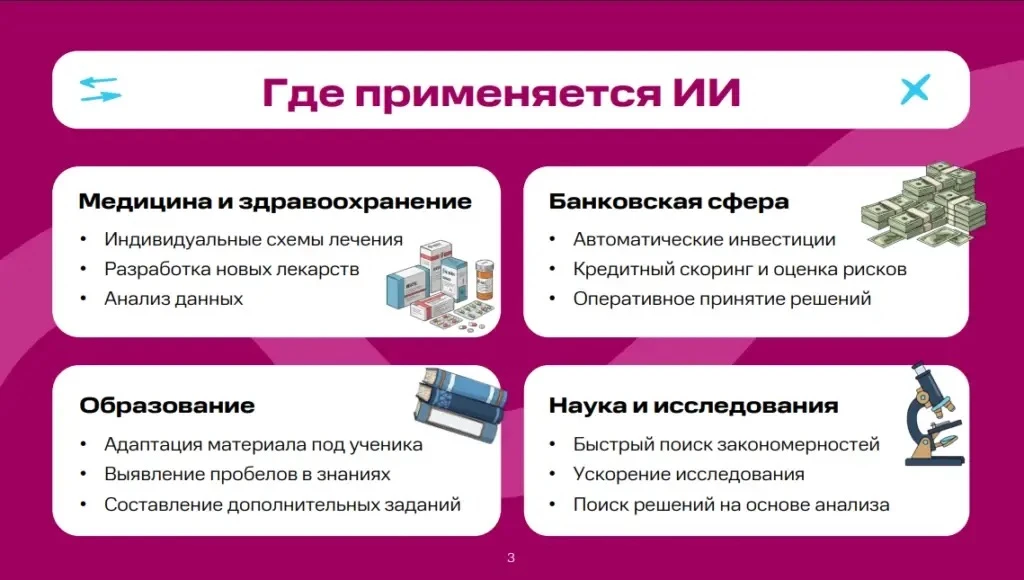 Где применяется ИИ

Медицина и здравоохранение
• Индивидуальные схемы лечения
• Разработка новых лекарств
• Анализ данных

Банковская сфера
• Автоматические инвестиции
• Кредитный скоринг и оценка рисков
• Оперативное принятие решений

Образование
• Адаптация материала под ученика
• Выявление пробелов в знаниях
• Составление дополнительных заданий

Наука и исследования
• Быстрый поиск закономерностей
• Ускорение исследования
• Поиск решений на основе анализа

3